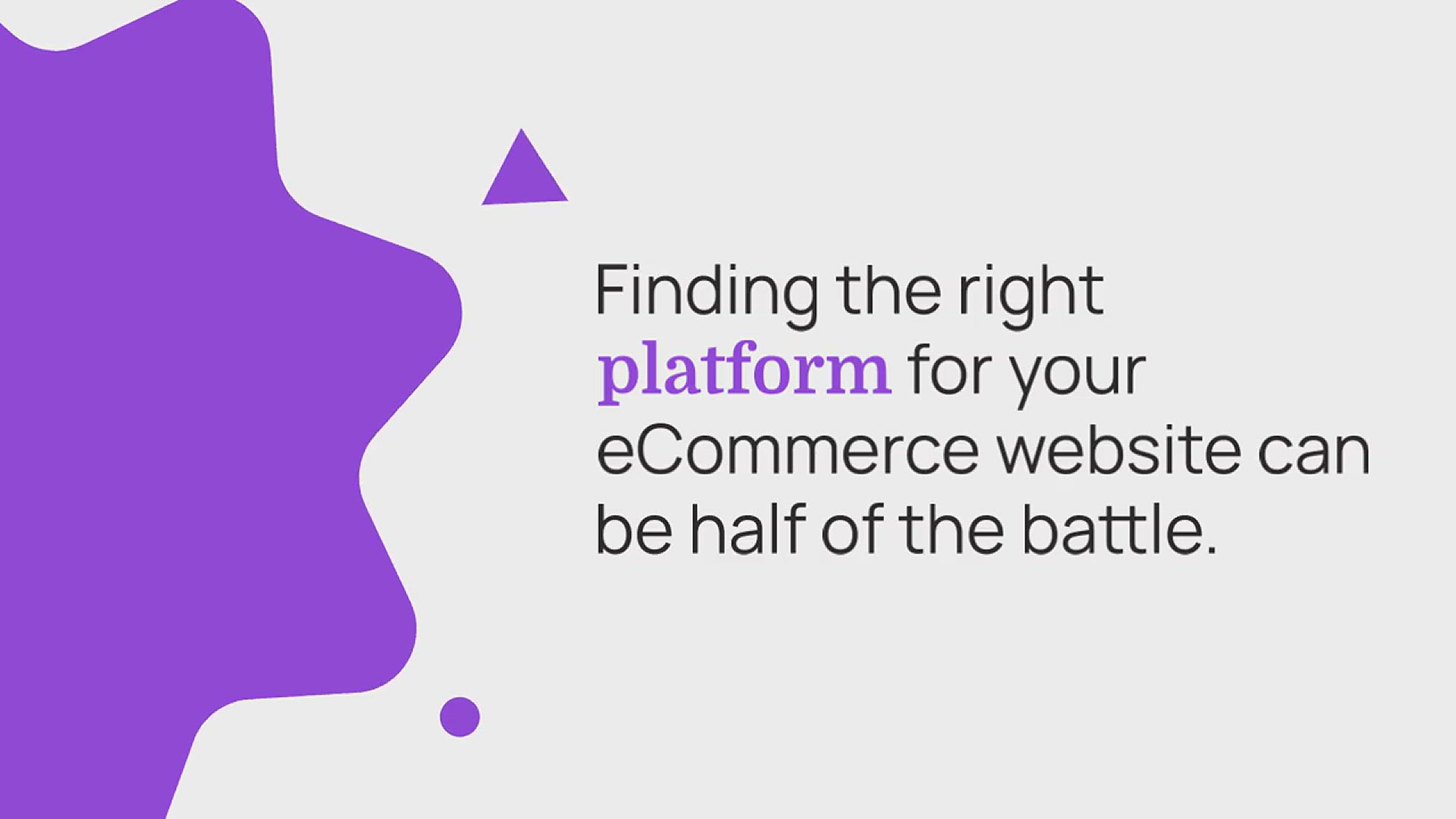 Finding the right platform for your eCommerce website can be half of the battle.